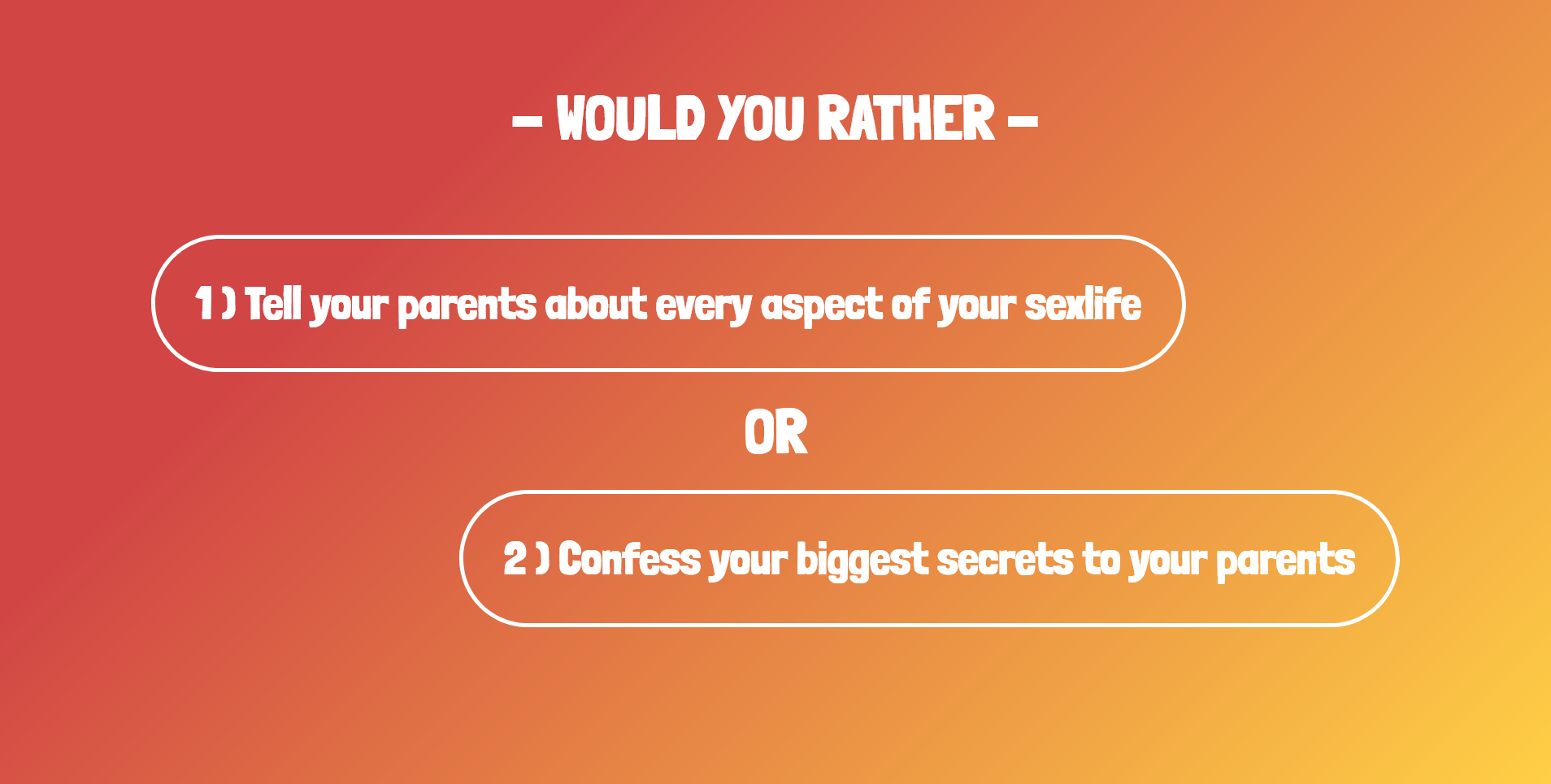 – WOULD YOU RATHER –

1 ) Tell your parents about every aspect of your sexlife

OR

2 ) Confess your biggest secrets to your parents